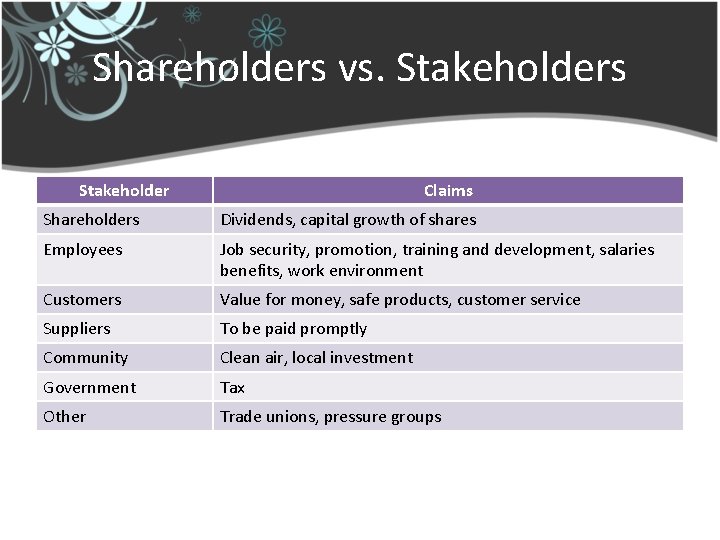 Shareholders vs. Stakeholders

| Stakeholder | Claims |
|---|---|
| Shareholders | Dividends, capital growth of shares |
| Employees | Job security, promotion, training and development, salaries benefits, work environment |
| Customers | Value for money, safe products, customer service |
| Suppliers | To be paid promptly |
| Community | Clean air, local investment |
| Government | Tax |
| Other | Trade unions, pressure groups |